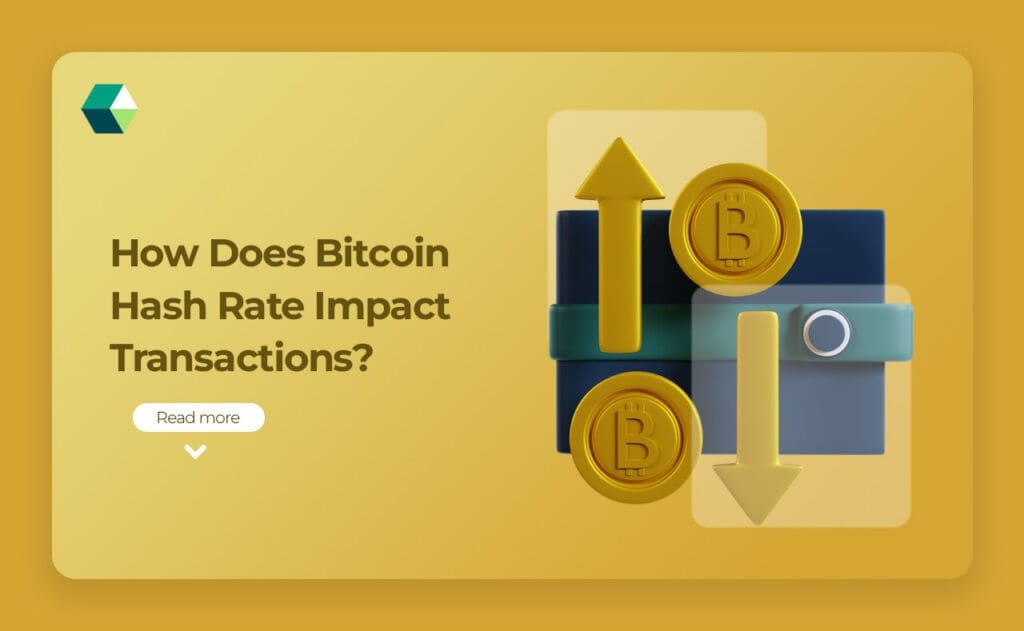 How Does Bitcoin Hash Rate Impact Transactions?

Read more